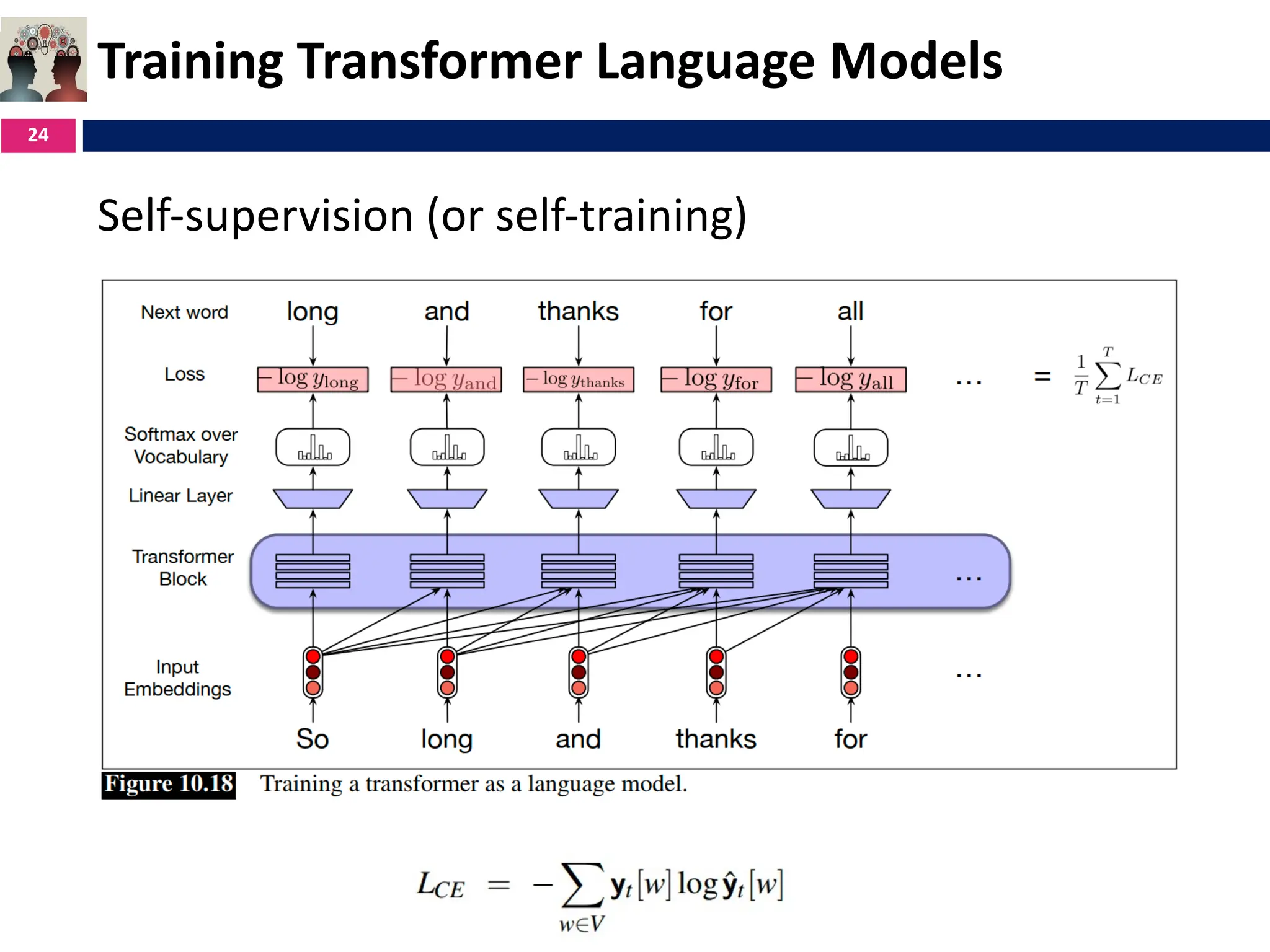 Training Transformer Language Models

24

Self-supervision (or self-training)

Next word long and thanks for all

Loss $-\log y_{long}$ $-\log y_{and}$ $-\log y_{thanks}$ $-\log y_{for}$ $-\log y_{all}$ ... $= \frac{1}{T}\sum_{t=1}^{T} L_{CE}$

Softmax over Vocabulary

Linear Layer

Transformer Block ...

Input Embeddings ...

So long and thanks for

Figure 10.18 Training a transformer as a language model.

$L_{CE} = -\sum_{w \in V} \mathbf{y}_t[w] \log \hat{\mathbf{y}}_t[w]$